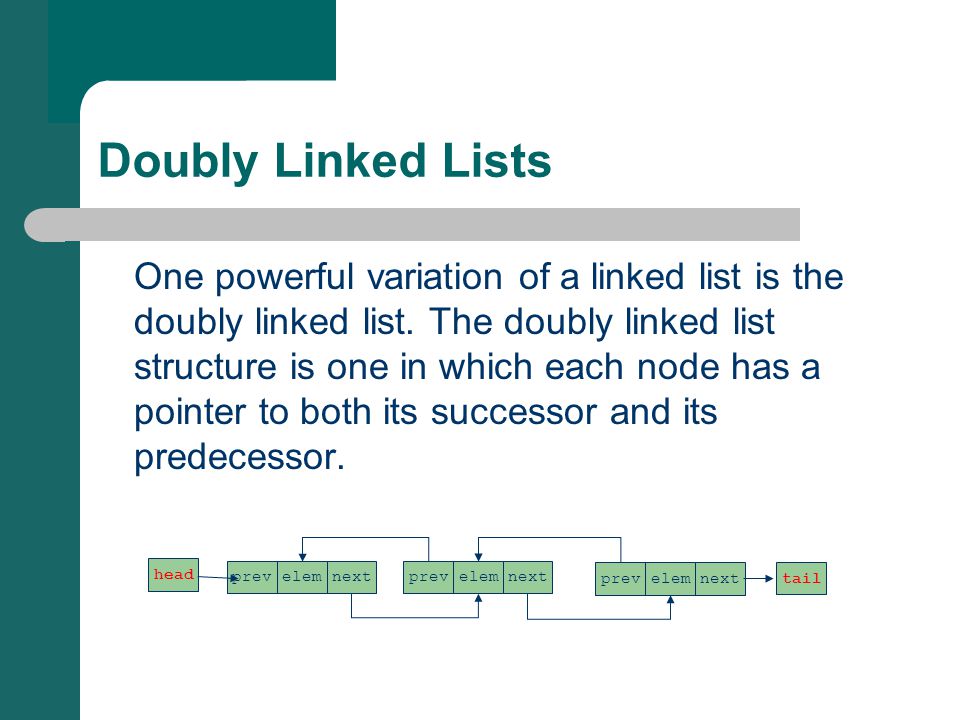 Doubly Linked Lists

One powerful variation of a linked list is the doubly linked list. The doubly linked list structure is one in which each node has a pointer to both its successor and its predecessor.

head prev elem next prev elem next prev elem next tail